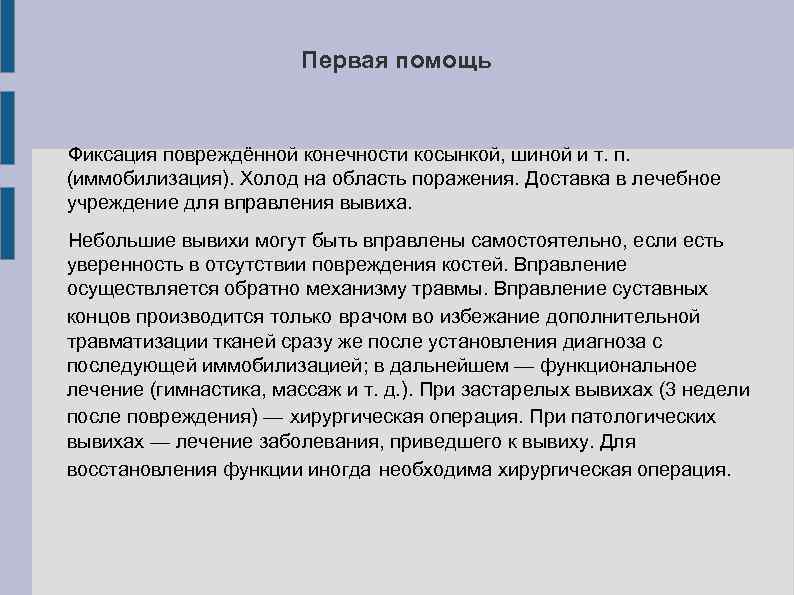 Первая помощь

Фиксация повреждённой конечности косынкой, шиной и т. п. (иммобилизация). Холод на область поражения. Доставка в лечебное учреждение для вправления вывиха.

Небольшие вывихи могут быть вправлены самостоятельно, если есть уверенность в отсутствии повреждения костей. Вправление осуществляется обратно механизму травмы. Вправление суставных концов производится только врачом во избежание дополнительной травматизации тканей сразу же после установления диагноза с последующей иммобилизацией; в дальнейшем — функциональное лечение (гимнастика, массаж и т. д.). При застарелых вывихах (3 недели после повреждения) — хирургическая операция. При патологических вывихах — лечение заболевания, приведшего к вывиху. Для восстановления функции иногда необходима хирургическая операция.